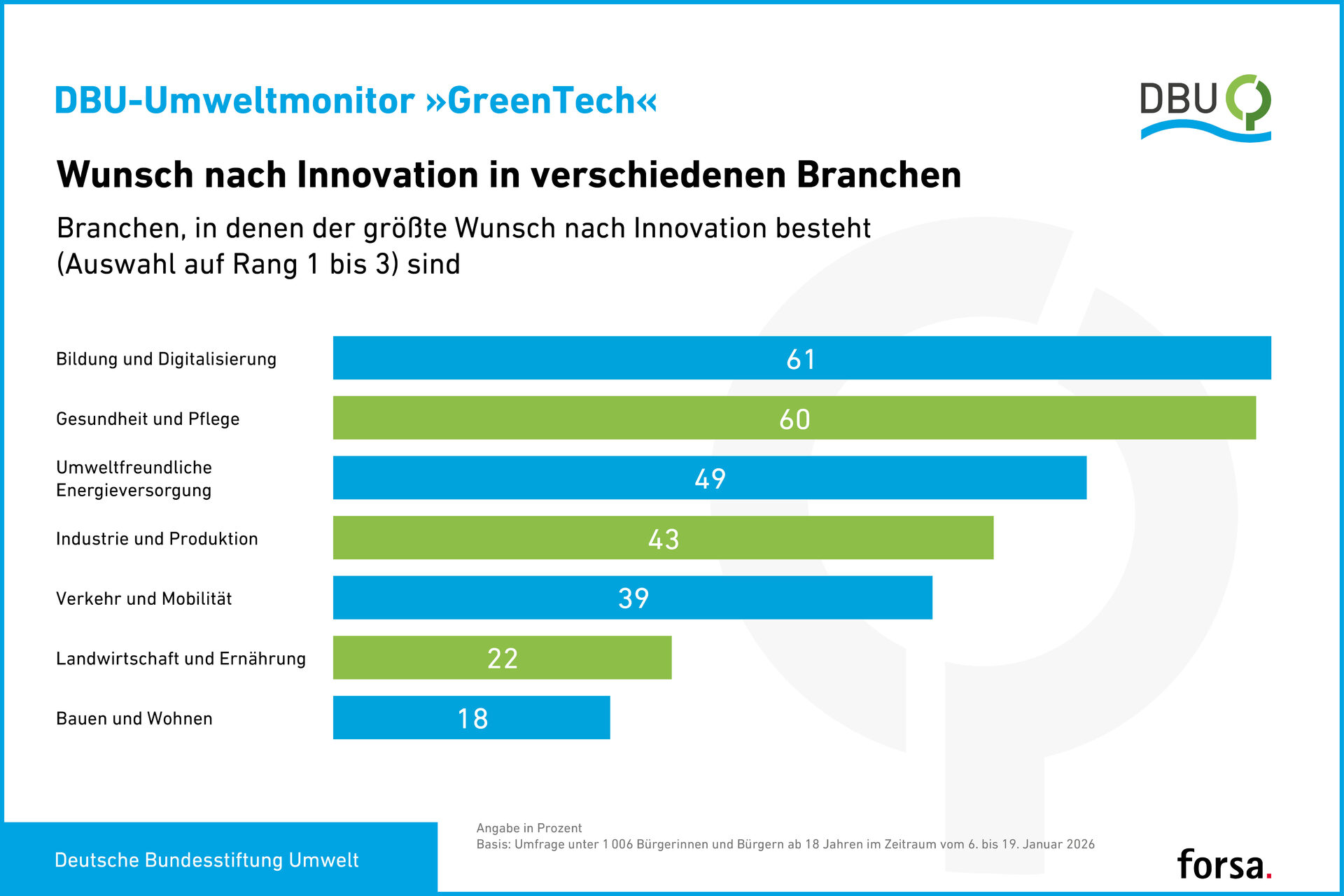 DBU-Umweltmonitor »GreenTech«

DBU

Wunsch nach Innovation in verschiedenen Branchen

Branchen, in denen der größte Wunsch nach Innovation besteht (Auswahl auf Rang 1 bis 3) sind

Bildung und Digitalisierung 61

Gesundheit und Pflege 60

Umweltfreundliche Energieversorgung 49

Industrie und Produktion 43

Verkehr und Mobilität 39

Landwirtschaft und Ernährung 22

Bauen und Wohnen 18

Deutsche Bundesstiftung Umwelt

Angabe in Prozent
Basis: Umfrage unter 1 006 Bürgerinnen und Bürgern ab 18 Jahren im Zeitraum vom 6. bis 19. Januar 2026

forsa.